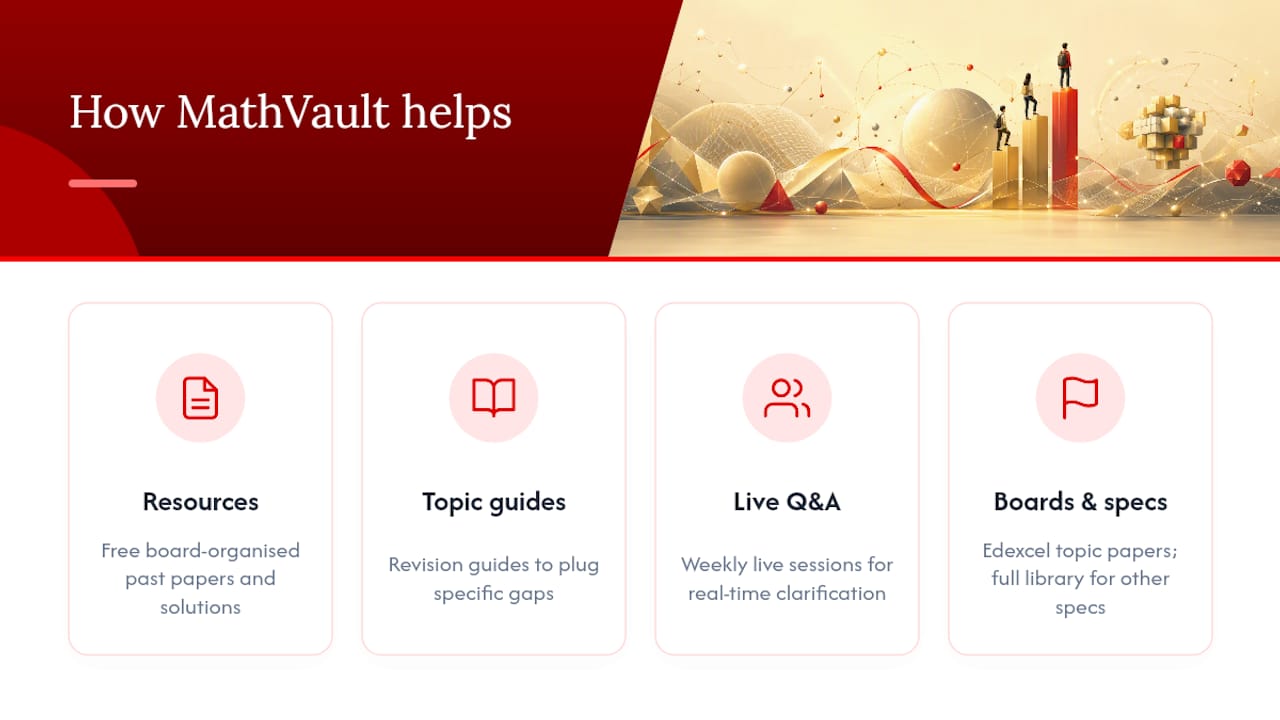 How MathVault helps

Resources

Free board-organised past papers and solutions

Topic guides

Revision guides to plug specific gaps

Live Q&A

Weekly live sessions for real-time clarification

Boards & specs

Edexcel topic papers; full library for other specs